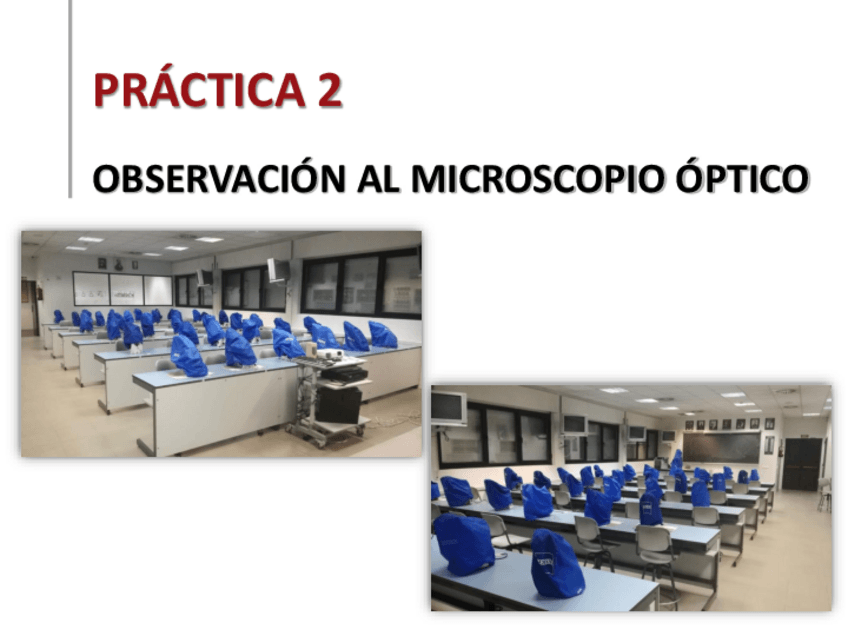 PRÁCTICA 2

OBSERVACIÓN AL MICROSCOPIO ÓPTICO